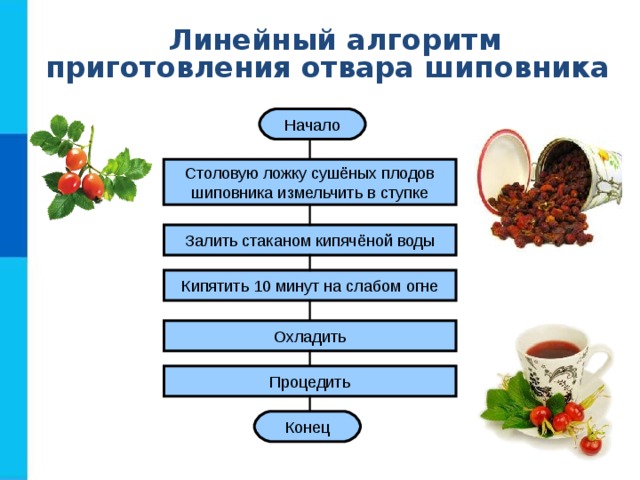 Линейный алгоритм приготовления отвара шиповника

Начало

Столовую ложку сушёных плодов шиповника измельчить в ступке

Залить стаканом кипячёной воды

Кипятить 10 минут на слабом огне

Охладить

Процедить

Конец